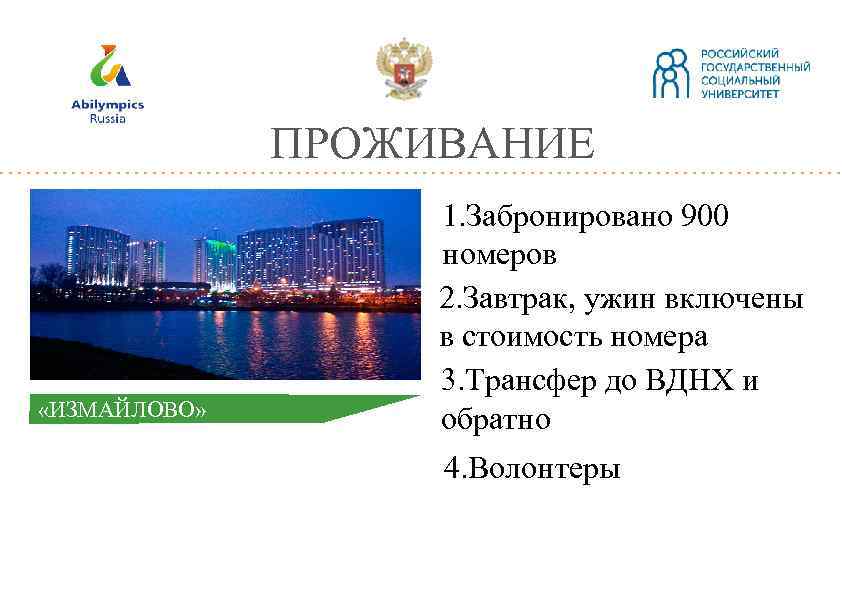 Abilympics
Russia

РОССИЙСКИЙ
ГОСУДАРСТВЕННЫЙ
СОЦИАЛЬНЫЙ
УНИВЕРСИТЕТ

ПРОЖИВАНИЕ

«ИЗМАЙЛОВО»

1.Забронировано 900 номеров

2.Завтрак, ужин включены в стоимость номера

3.Трансфер до ВДНХ и обратно

4.Волонтеры